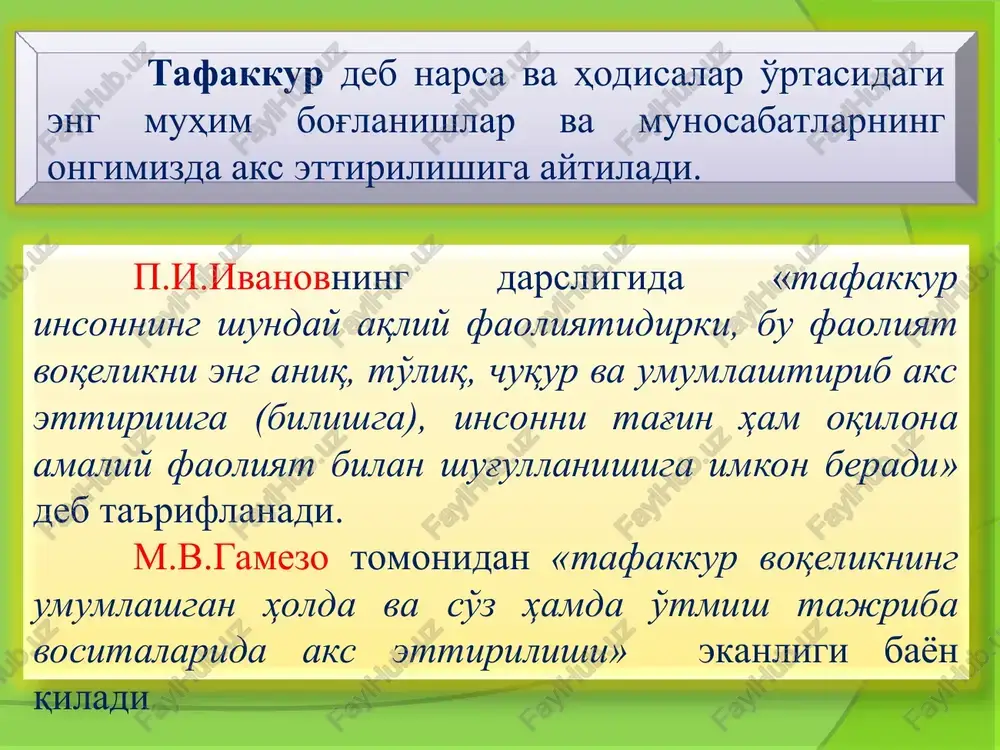 Тафаккур деб нарса ва ҳодисалар ўртасидаги энг муҳим боғланишлар ва муносабатларнинг онгимизда акс эттирилишига айтилади.

П.И.Ивановнинг дарслигида «тафаккур инсоннинг шундай ақлий фаолиятидирки, бу фаолият воқеликни энг аниқ, тўлиқ, чуқур ва умумлаштириб акс эттиришга (билишга), инсонни тағин ҳам оқилона амалий фаолият билан шуғулланишига имкон беради» деб таърифланади.

М.В.Гамезо томонидан «тафаккур воқеликнинг умумлашган ҳолда ва сўз ҳамда ўтмиш тажриба воситаларида акс эттирилиши» эканлиги баён қилади

FaylHub.uz